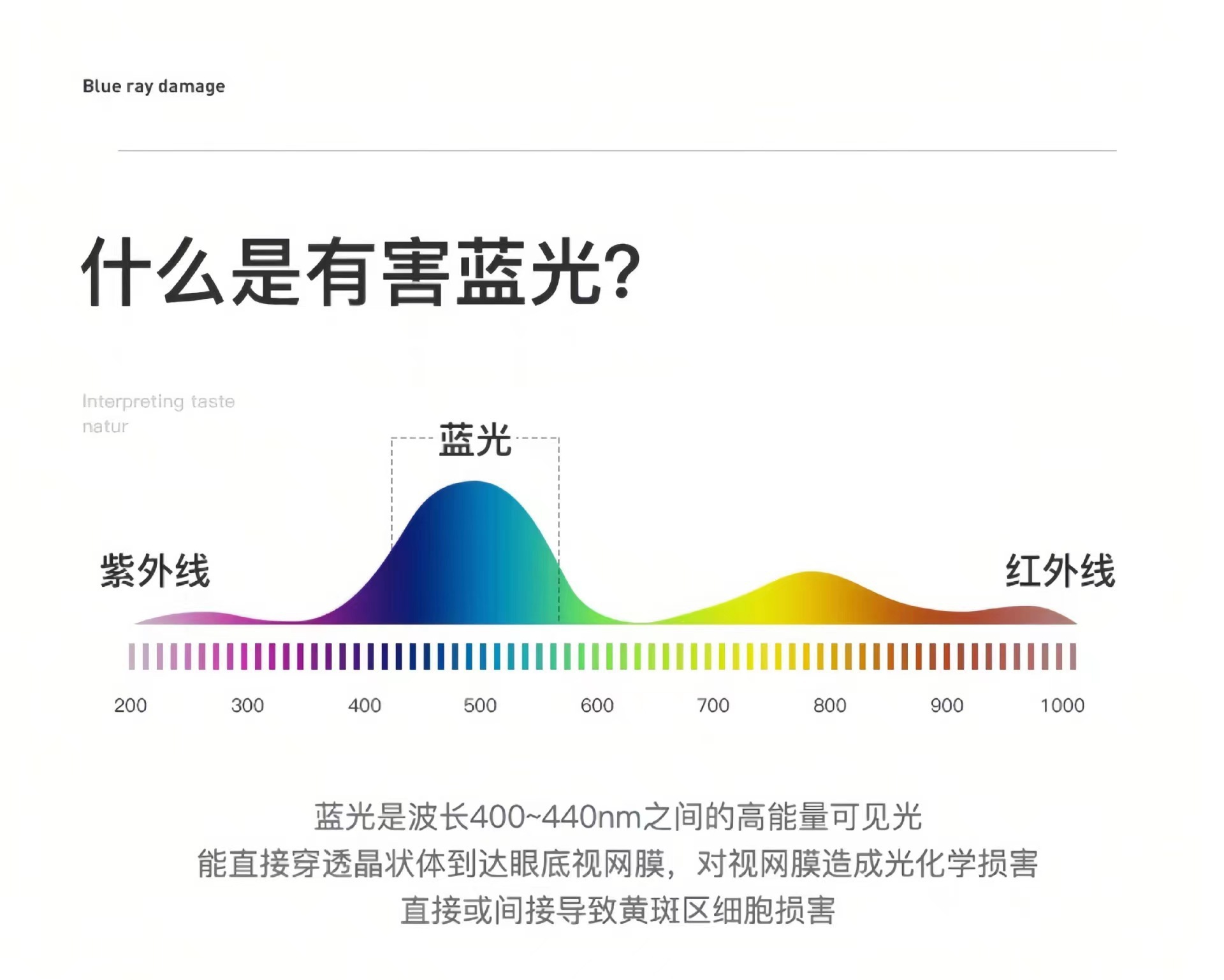 Blue ray damage

什么是有害蓝光?

Interpreting taste natur

蓝光

紫外线

红外线

200 300 400 500 600 700 800 900 1000

蓝光是波长400~440nm之间的高能量可见光
能直接穿透晶状体到达眼底视网膜，对视网膜造成光化学损害
直接或间接导致黄斑区细胞损害